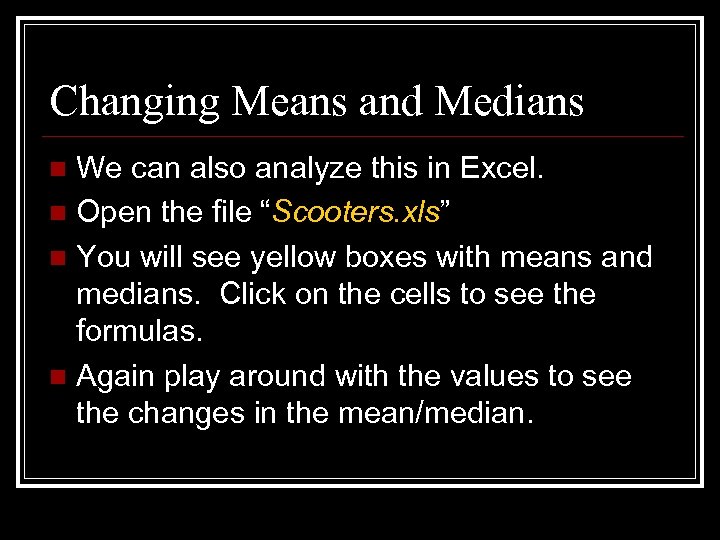 Changing Means and Medians

We can also analyze this in Excel.

Open the file “Scooters.xls”

You will see yellow boxes with means and medians. Click on the cells to see the formulas.

Again play around with the values to see the changes in the mean/median.